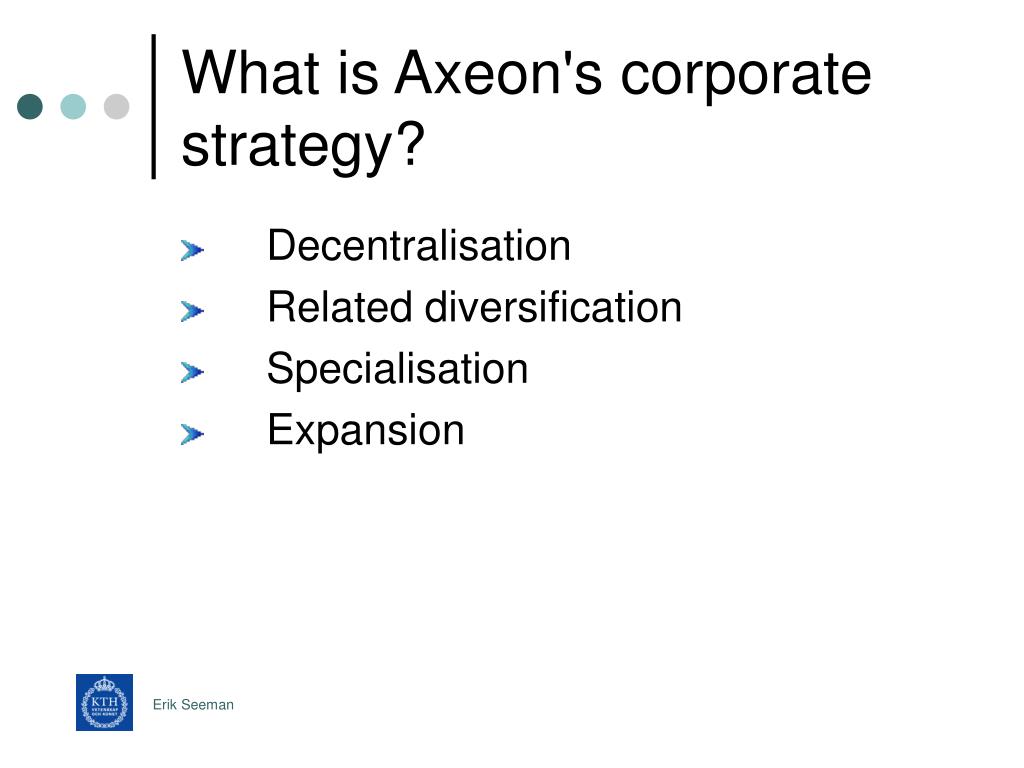 What is Axeon's corporate strategy?

Decentralisation
Related diversification
Specialisation
Expansion

KTH

Erik Seeman